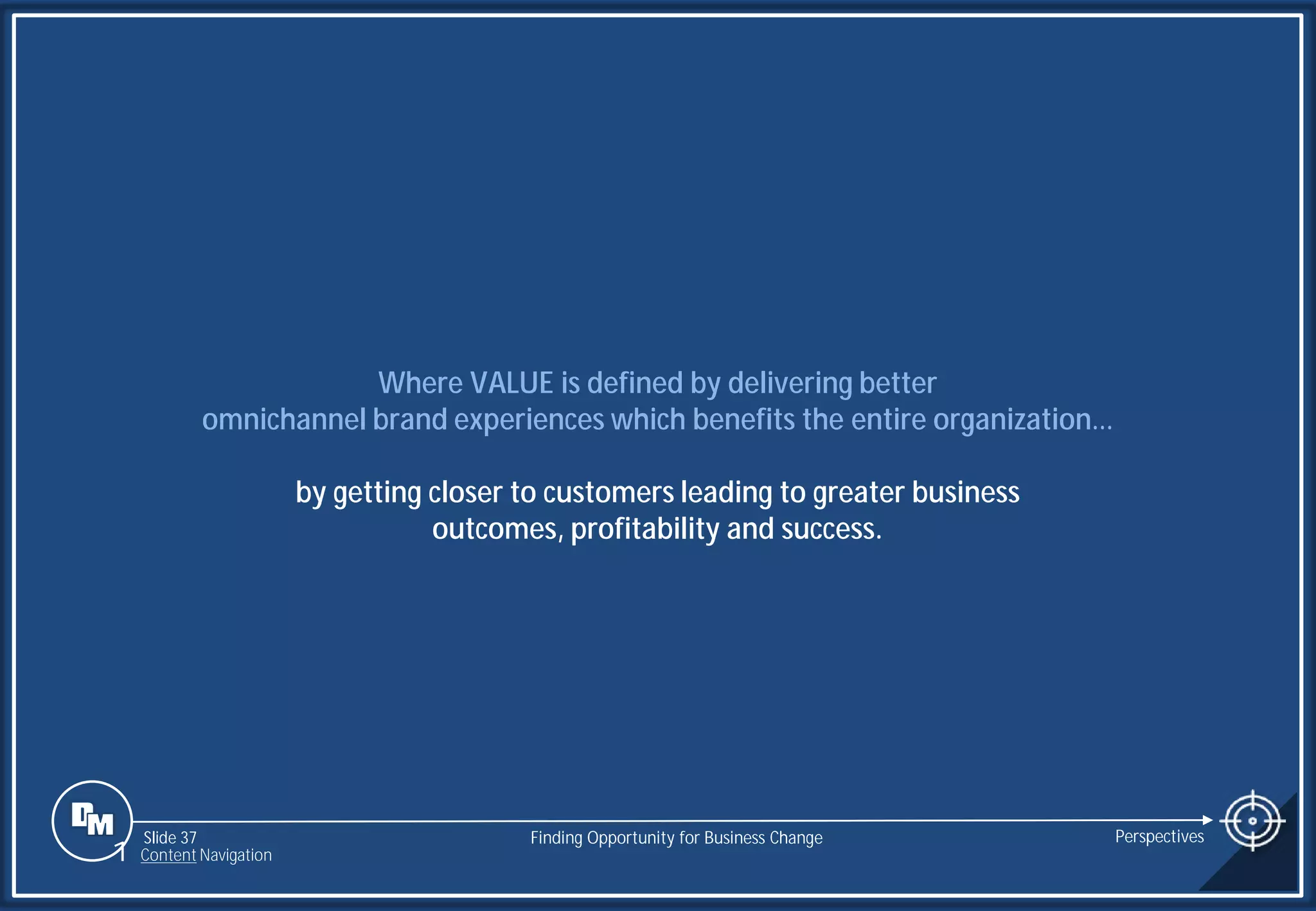 Where VALUE is defined by delivering better omnichannel brand experiences which benefits the entire organization…

by getting closer to customers leading to greater business outcomes, profitability and success.

DM

Slide 37
Content Navigation

Finding Opportunity for Business Change

Perspectives